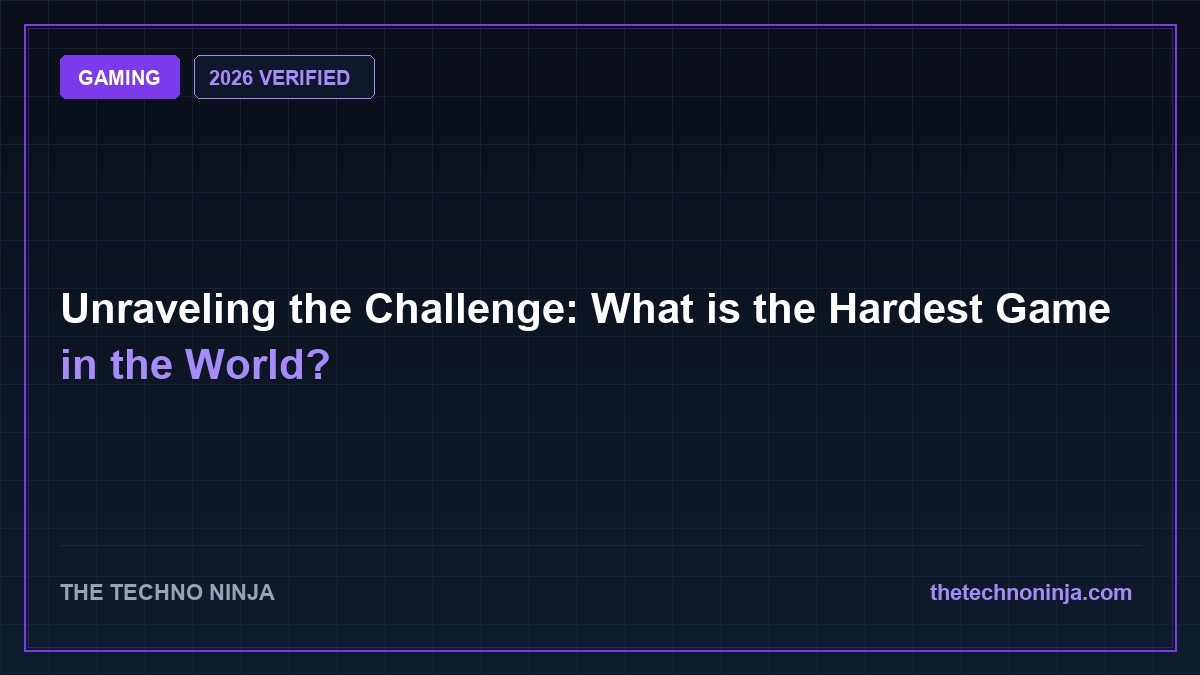 GAMING 2026 VERIFIED

Unraveling the Challenge: What is the Hardest Game in the World?

THE TECHNO NINJA thetechnoninja.com